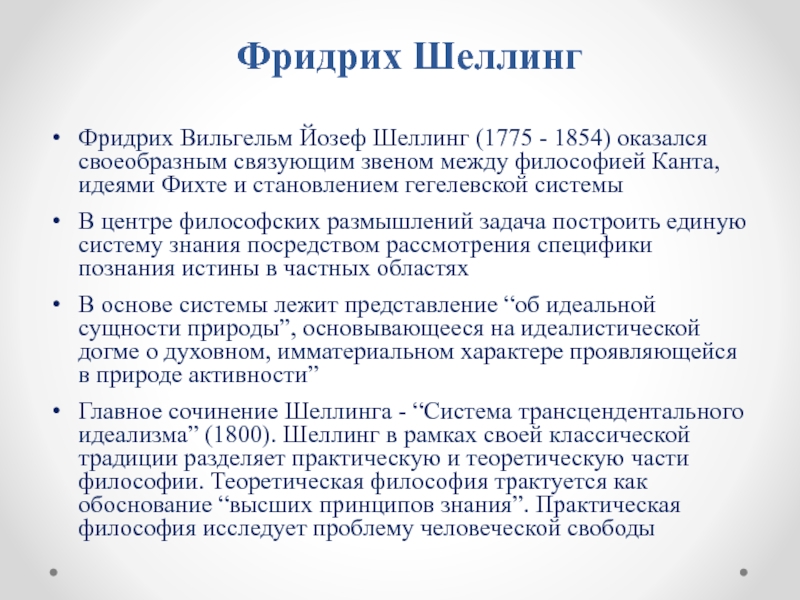 Фридрих Шеллинг

• Фридрих Вильгельм Йозеф Шеллинг (1775 - 1854) оказался своеобразным связующим звеном между философией Канта, идеями Фихте и становлением гегелевской системы

• В центре философских размышлений задача построить единую систему знания посредством рассмотрения специфики познания истины в частных областях

• В основе системы лежит представление “об идеальной сущности природы”, основывающееся на идеалистической догме о духовном, имматериальном характере проявляющейся в природе активности”

• Главное сочинение Шеллинга - “Система трансцендентального идеализма” (1800). Шеллинг в рамках своей классической традиции разделяет практическую и теоретическую части философии. Теоретическая философия трактуется как обоснование “высших принципов знания”. Практическая философия исследует проблему человеческой свободы